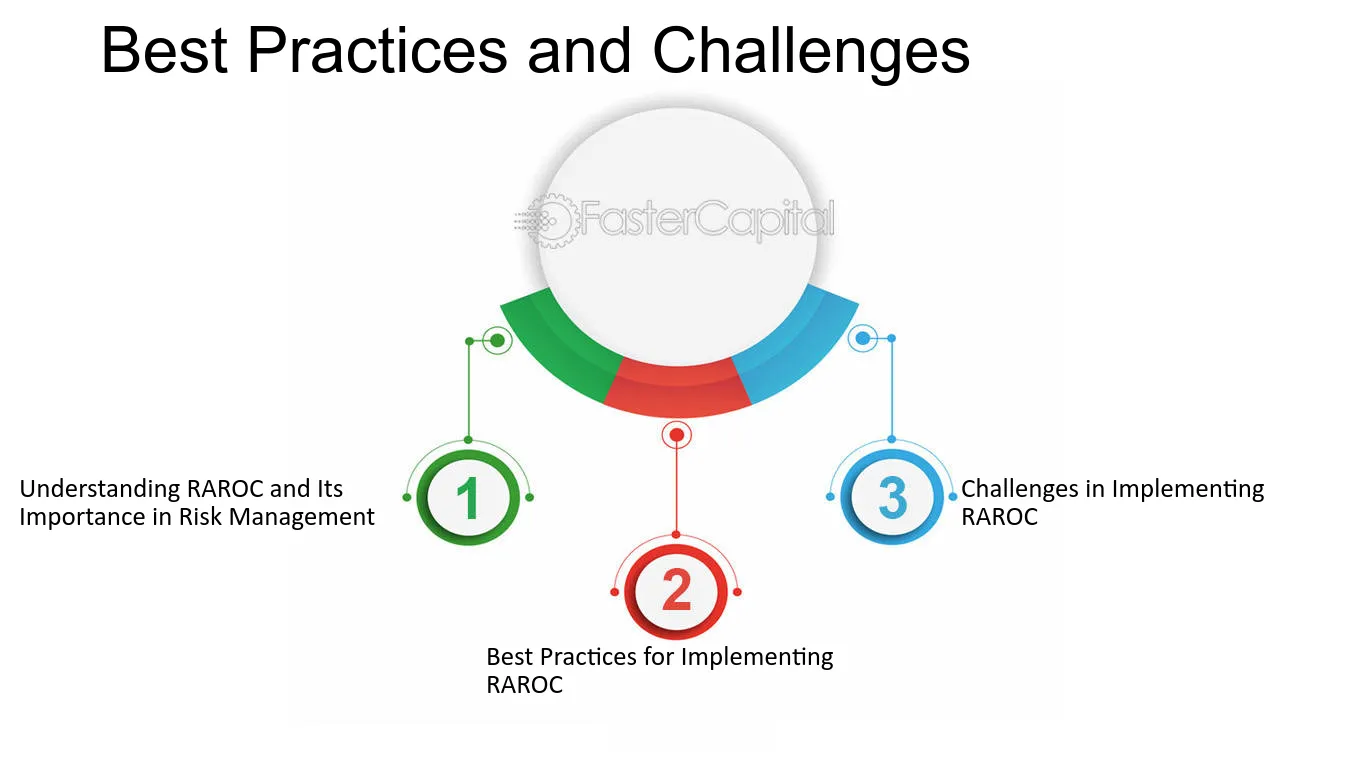 Best Practices and Challenges

FasterCapital

1

Understanding RAROC and Its Importance in Risk Management

2

Best Practices for Implementing RAROC

3

Challenges in Implementing RAROC